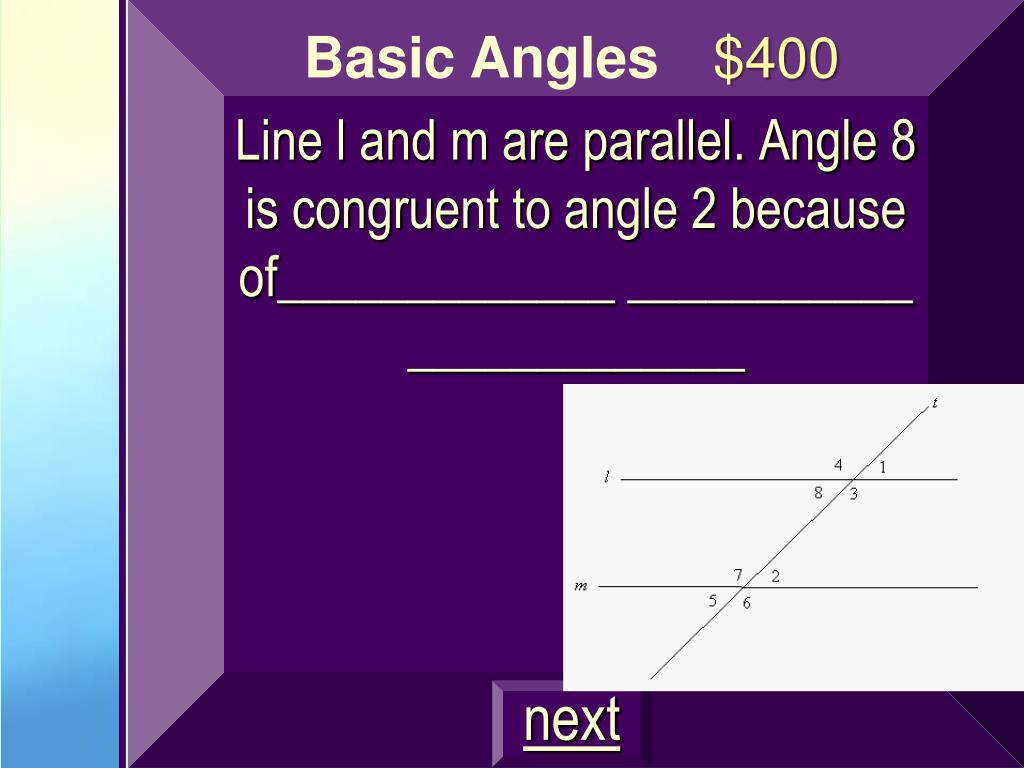 Basic Angles $400

Line l and m are parallel. Angle 8 is congruent to angle 2 because of_____________ ___________ _____________

t
l
4
1
8
3
m
7
2
5
6

next